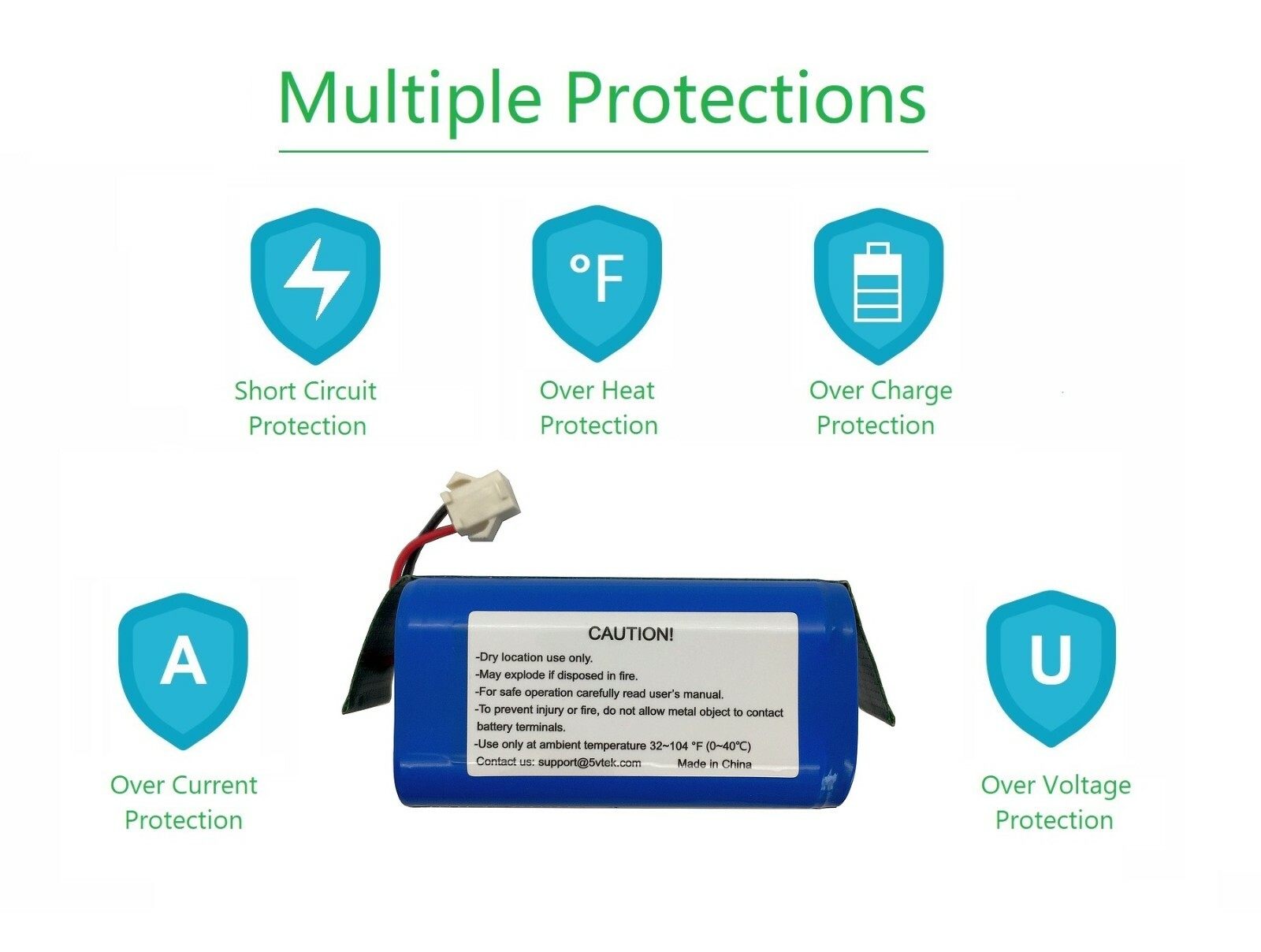 Multiple Protections

Short Circuit Protection

°F

Over Heat Protection

Over Charge Protection

A

Over Current Protection

CAUTION!
-Dry location use only.
-May explode if disposed in fire.
-For safe operation carefully read user's manual.
-To prevent injury or fire, do not allow metal object to contact battery terminals.
-Use only at ambient temperature 32~104 °F (0~40°C)
Contact us: support@5vtek.com Made in China

U

Over Voltage Protection